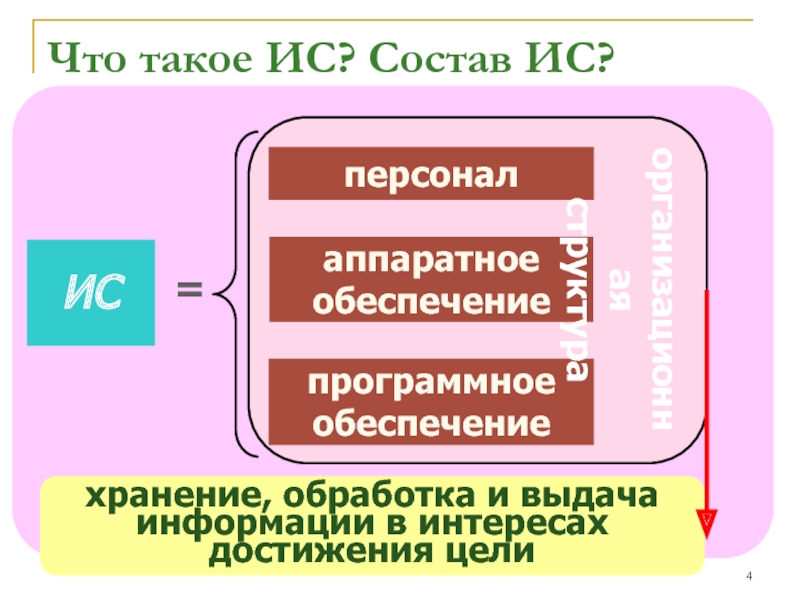 Что такое ИС? Состав ИС?

ИС =

персонал

аппаратное обеспечение

программное обеспечение

организационная структура

хранение, обработка и выдача информации в интересах достижения цели

4